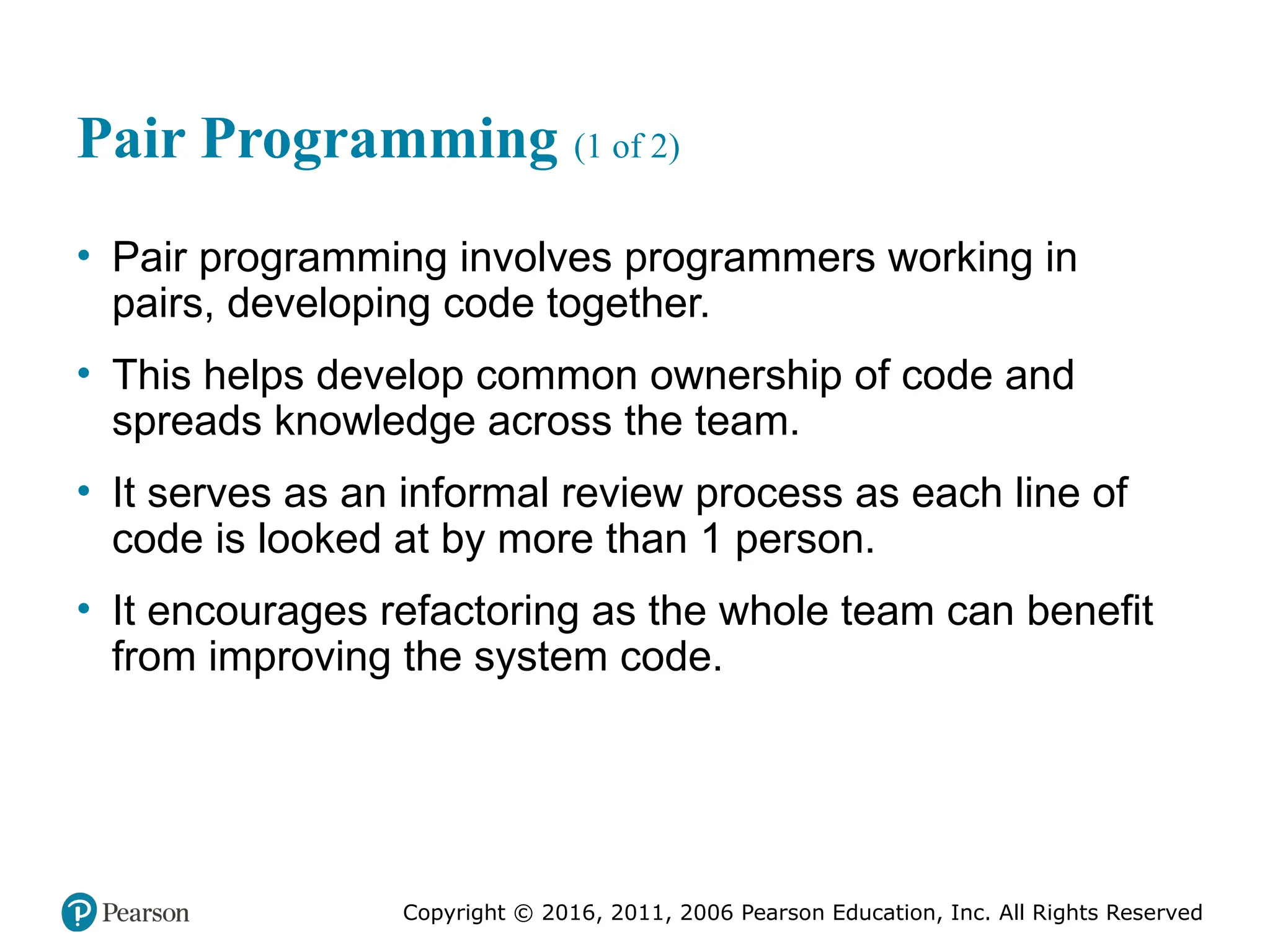 Pair Programming (1 of 2)

• Pair programming involves programmers working in pairs, developing code together.

• This helps develop common ownership of code and spreads knowledge across the team.

• It serves as an informal review process as each line of code is looked at by more than 1 person.

• It encourages refactoring as the whole team can benefit from improving the system code.

Pearson

Copyright © 2016, 2011, 2006 Pearson Education, Inc. All Rights Reserved